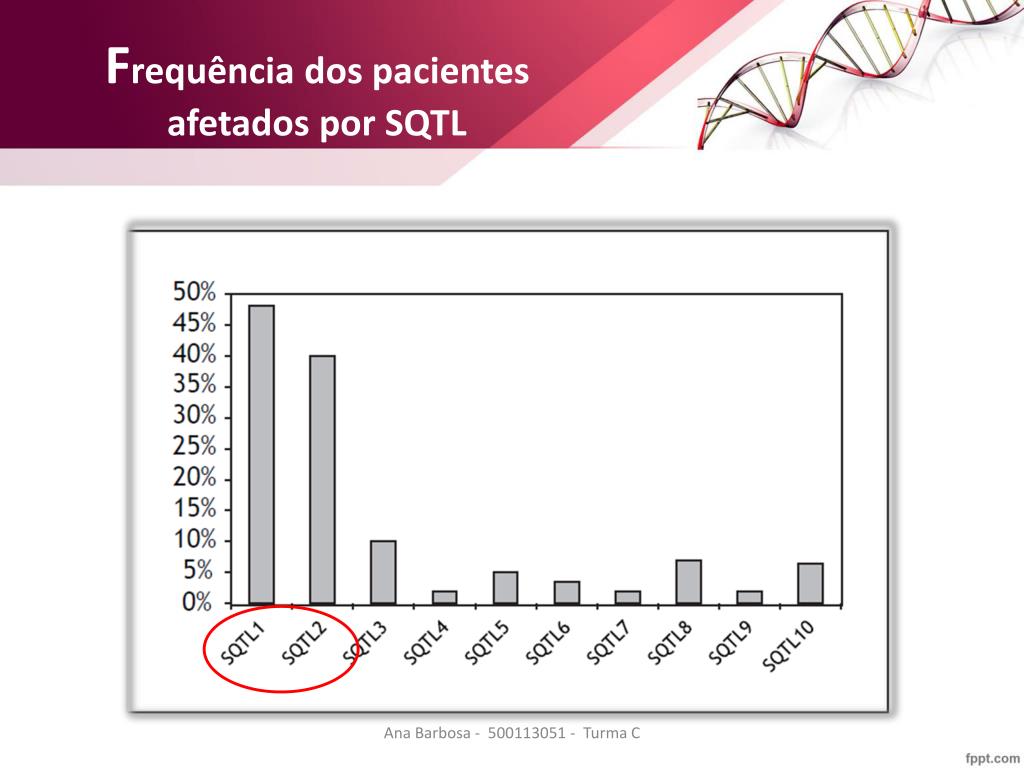 Frequência dos pacientes afetados por SQTL

50%
45%
40%
35%
30%
25%
20%
15%
10%
5%
0%

SQTL1 SQTL2 SQTL3 SQTL4 SQTL5 SQTL6 SQTL7 SQTL8 SQTL9 SQTL10

Ana Barbosa - 500113051 - Turma C

fppt.com